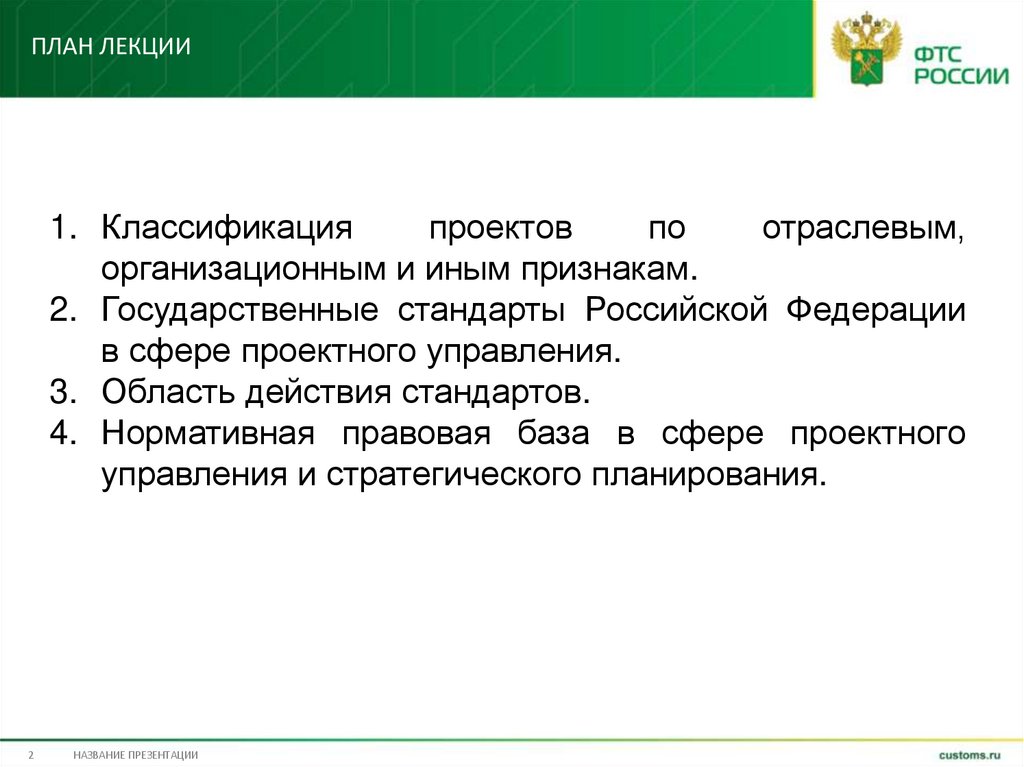 ПЛАН ЛЕКЦИИ

ФТС РОССИИ

1. Классификация проектов по отраслевым, организационным и иным признакам.
2. Государственные стандарты Российской Федерации в сфере проектного управления.
3. Область действия стандартов.
4. Нормативная правовая база в сфере проектного управления и стратегического планирования.

2 НАЗВАНИЕ ПРЕЗЕНТАЦИИ

customs.ru